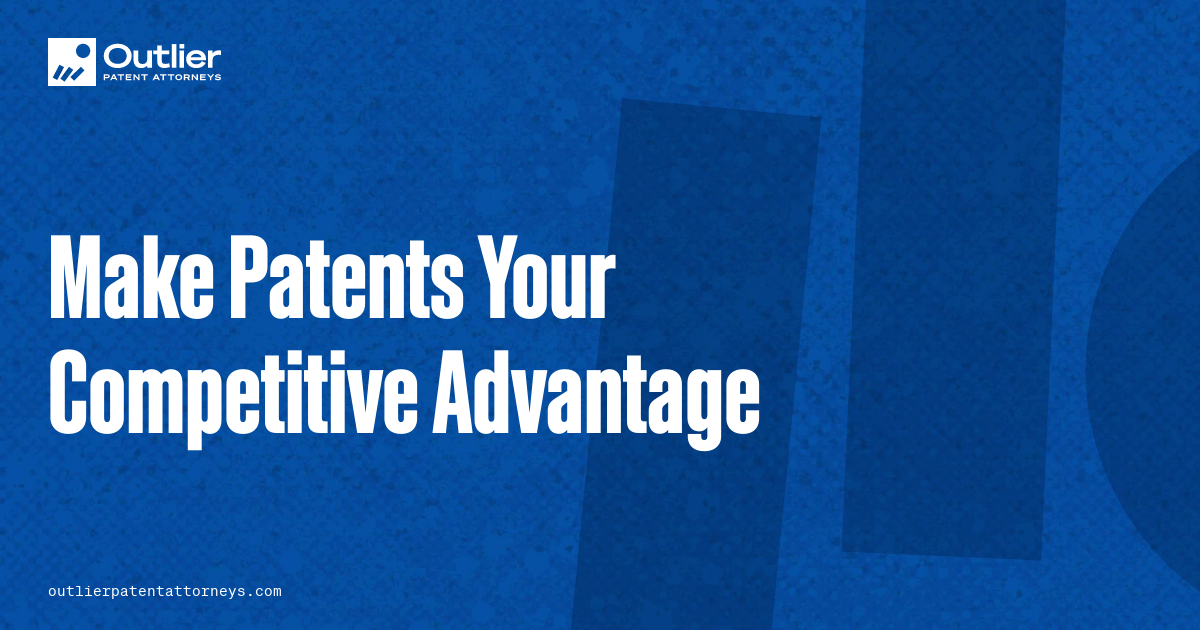 Outlier
PATENT ATTORNEYS

Make Patents Your Competitive Advantage

outlierpatentattorneys.com